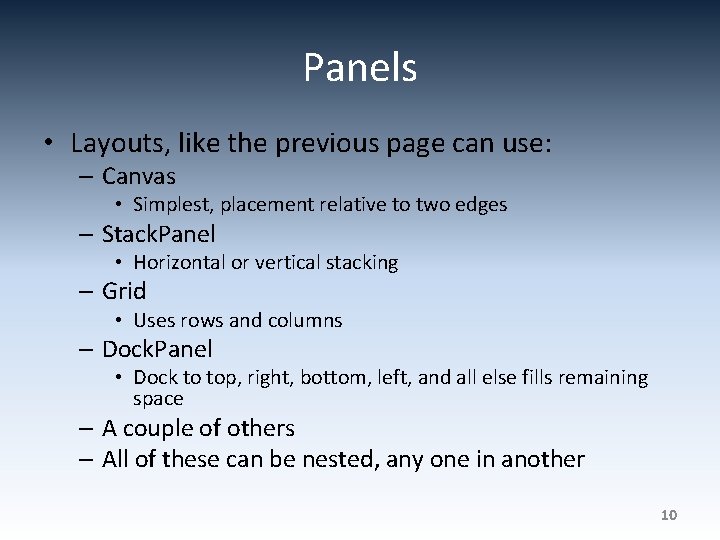 Panels

• Layouts, like the previous page can use:
  – Canvas
    • Simplest, placement relative to two edges
  – StackPanel
    • Horizontal or vertical stacking
  – Grid
    • Uses rows and columns
  – DockPanel
    • Dock to top, right, bottom, left, and all else fills remaining space
  – A couple of others
  – All of these can be nested, any one in another

10